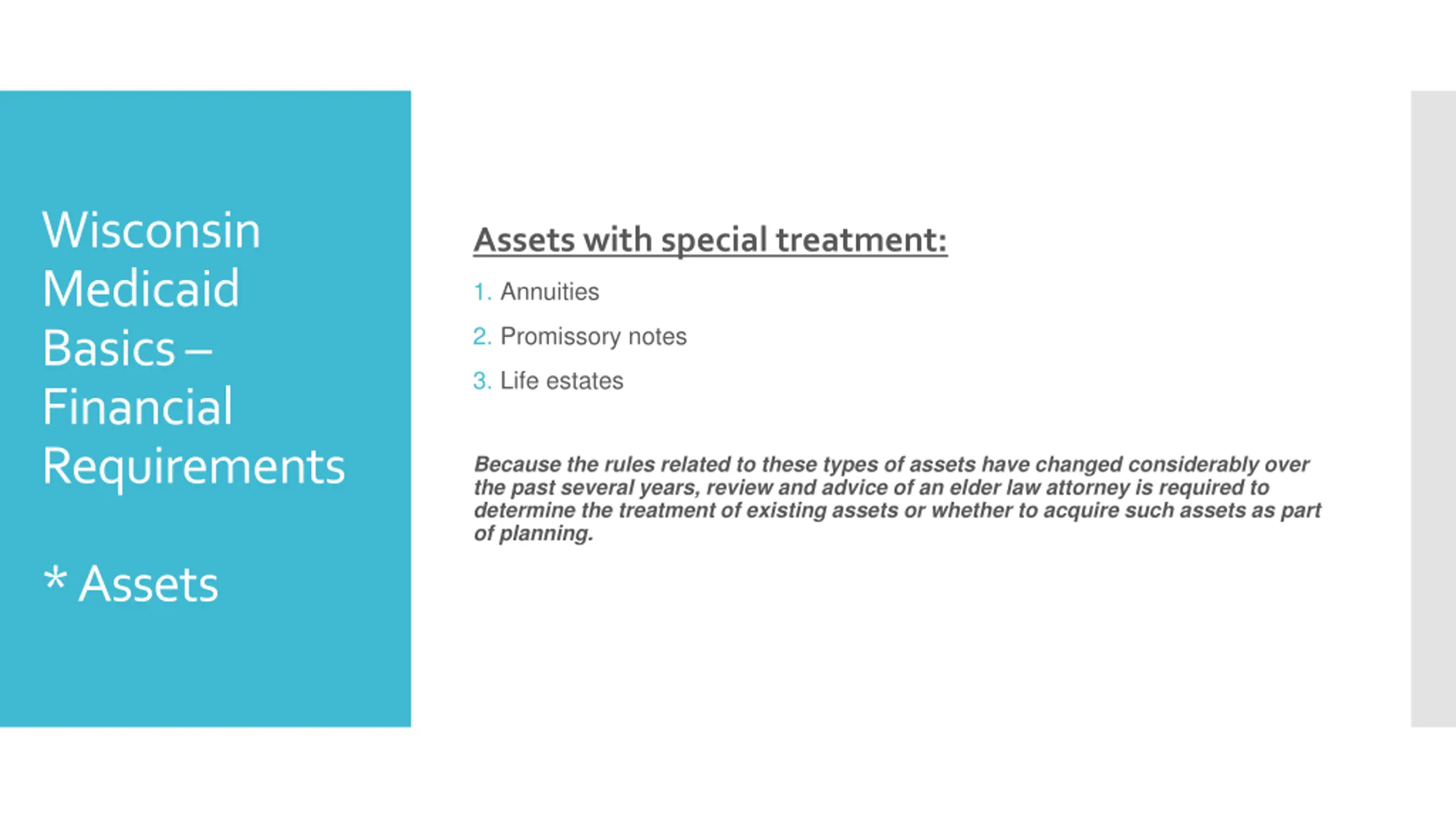 Wisconsin Medicaid Basics – Financial Requirements

* Assets

Assets with special treatment:

1. Annuities
2. Promissory notes
3. Life estates

Because the rules related to these types of assets have changed considerably over the past several years, review and advice of an elder law attorney is required to determine the treatment of existing assets or whether to acquire such assets as part of planning.